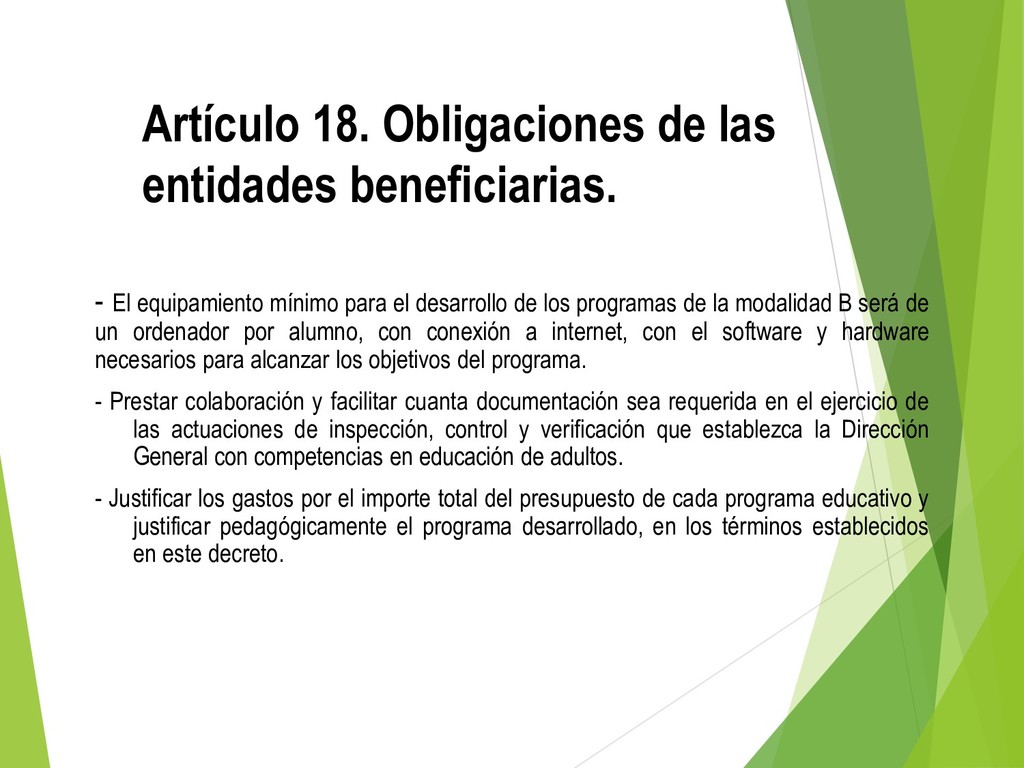 Artículo 18. Obligaciones de las entidades beneficiarias.

- El equipamiento mínimo para el desarrollo de los programas de la modalidad B será de un ordenador por alumno, con conexión a internet, con el software y hardware necesarios para alcanzar los objetivos del programa.

- Prestar colaboración y facilitar cuanta documentación sea requerida en el ejercicio de las actuaciones de inspección, control y verificación que establezca la Dirección General con competencias en educación de adultos.

- Justificar los gastos por el importe total del presupuesto de cada programa educativo y justificar pedagógicamente el programa desarrollado, en los términos establecidos en este decreto.